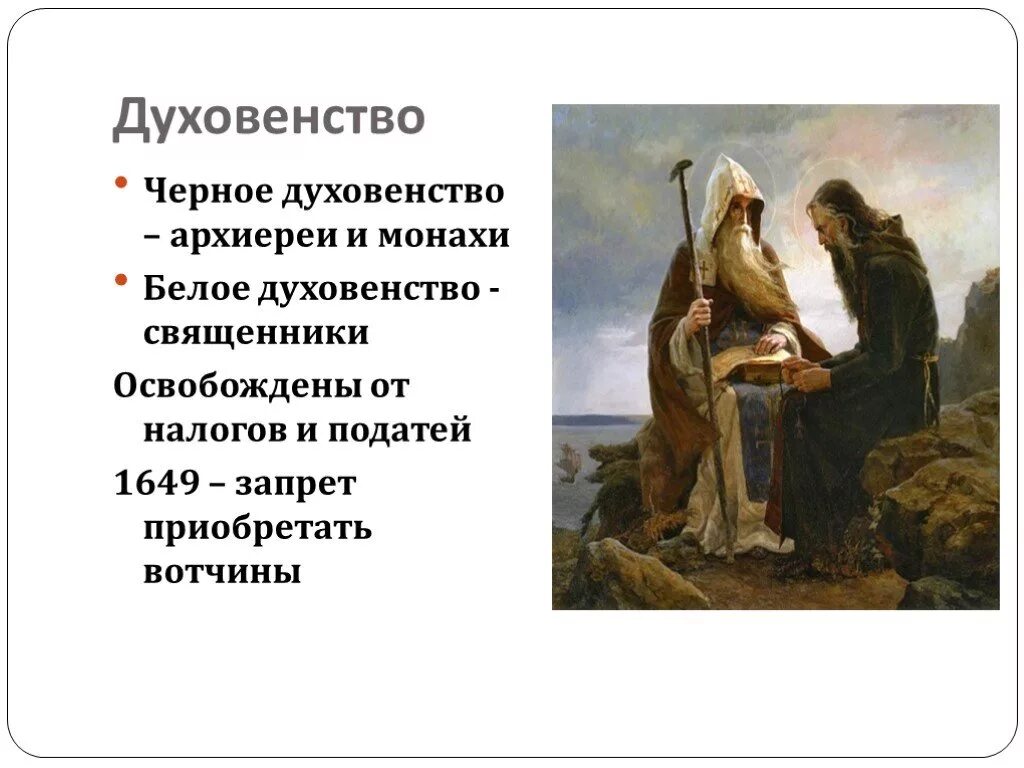 Духовенство

• Черное духовенство – архиереи и монахи

• Белое духовенство - священники

Освобождены от налогов и податей

1649 – запрет приобретать вотчины